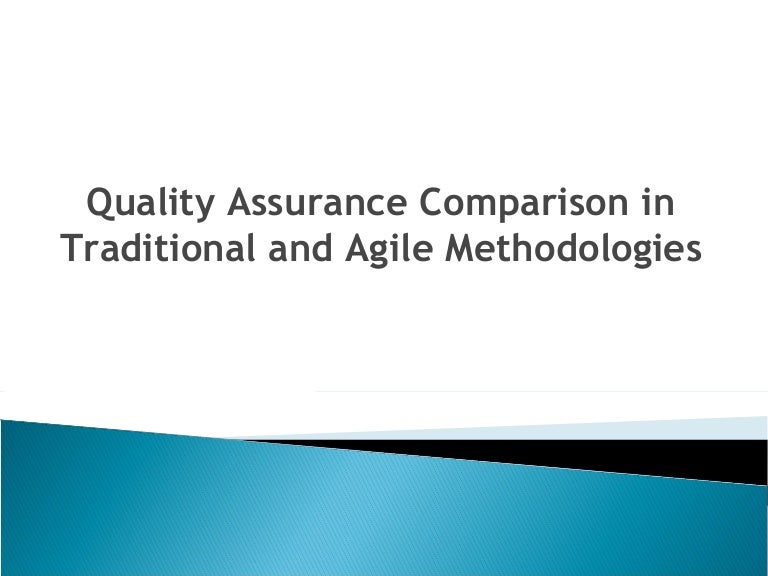 Quality Assurance Comparison in Traditional and Agile Methodologies